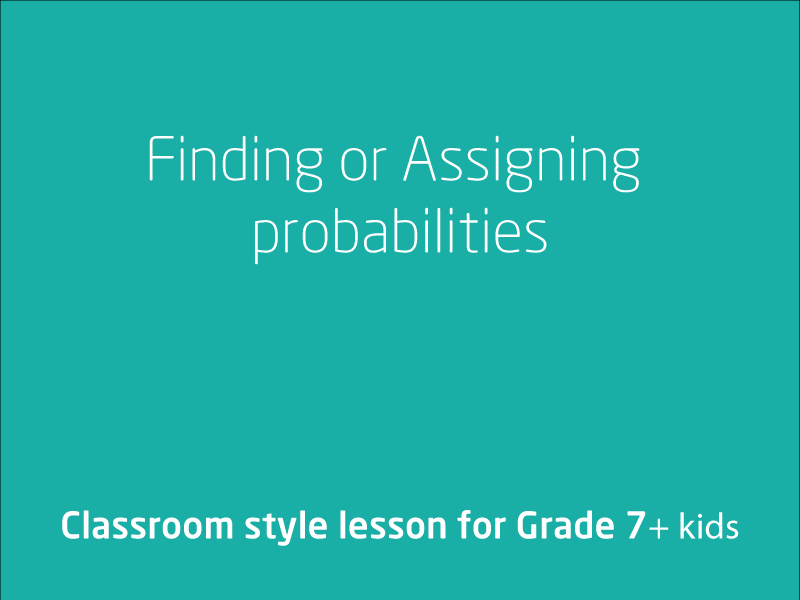 Finding or Assigning probabilities

Classroom style lesson for Grade 7+ kids